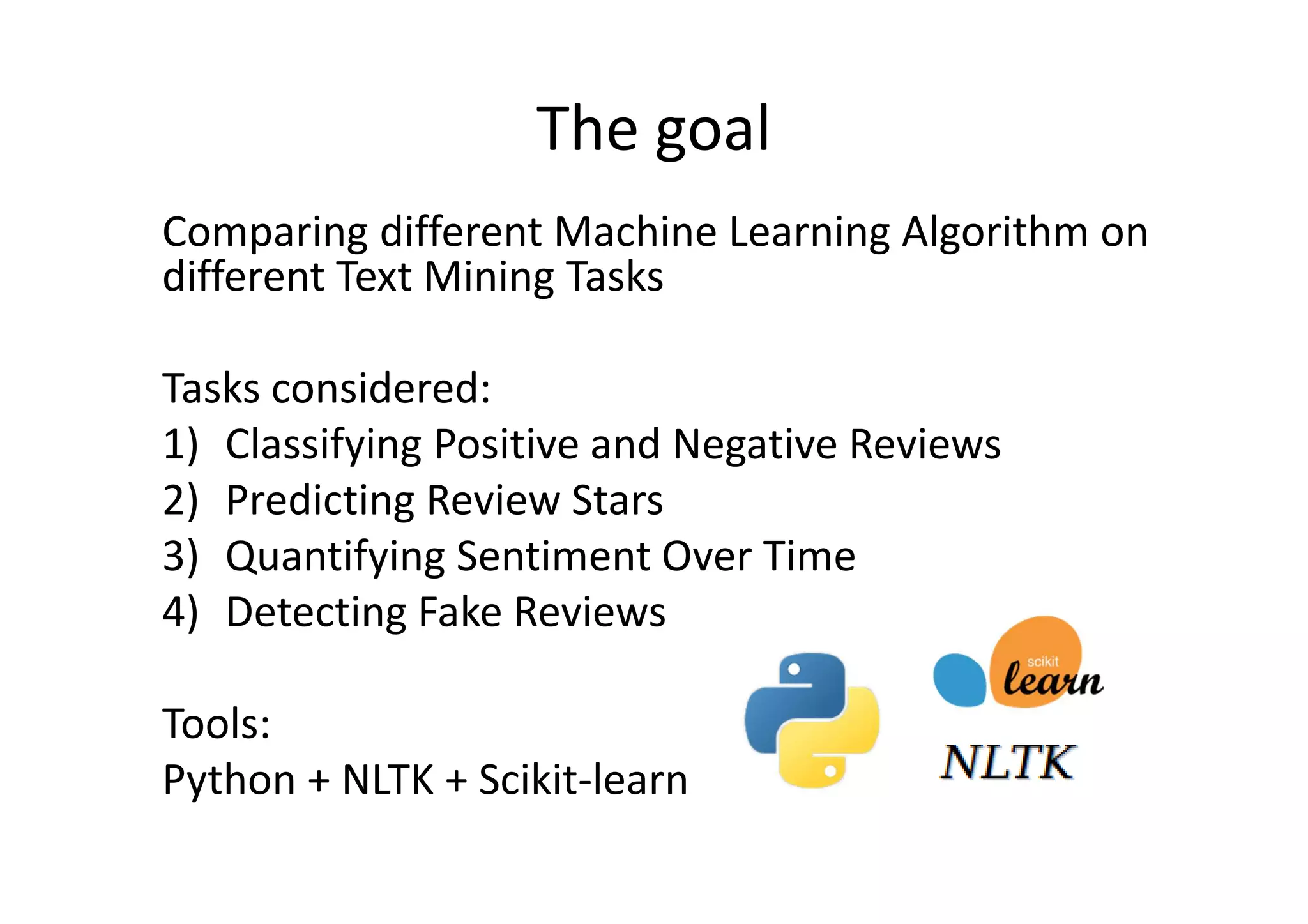 The goal

Comparing different Machine Learning Algorithm on different Text Mining Tasks

Tasks considered:
1) Classifying Positive and Negative Reviews
2) Predicting Review Stars
3) Quantifying Sentiment Over Time
4) Detecting Fake Reviews

Tools:
Python + NLTK + Scikit-learn

scikit learn

NLTK